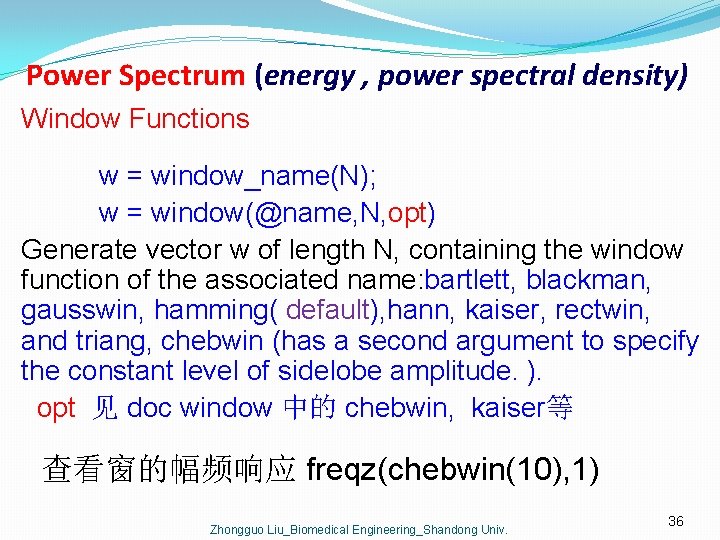 Power Spectrum (energy , power spectral density)

Window Functions

w = window_name(N);
w = window(@name,N,opt)

Generate vector w of length N, containing the window function of the associated name:bartlett, blackman, gausswin, hamming( default),hann, kaiser, rectwin, and triang, chebwin (has a second argument to specify the constant level of sidelobe amplitude. ).

opt 见 doc window 中的 chebwin, kaiser等

查看窗的幅频响应 freqz(chebwin(10),1)

Zhongguo Liu_Biomedical Engineering_Shandong Univ.

36